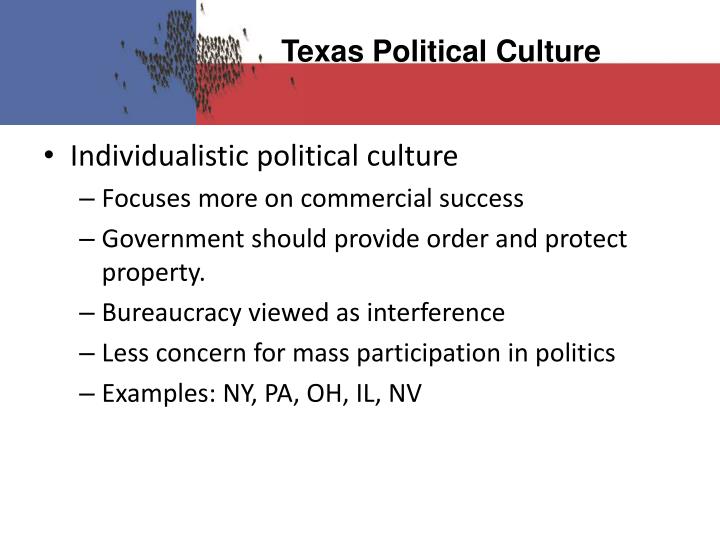 Texas Political Culture

• Individualistic political culture
– Focuses more on commercial success
– Government should provide order and protect property.
– Bureaucracy viewed as interference
– Less concern for mass participation in politics
– Examples: NY, PA, OH, IL, NV